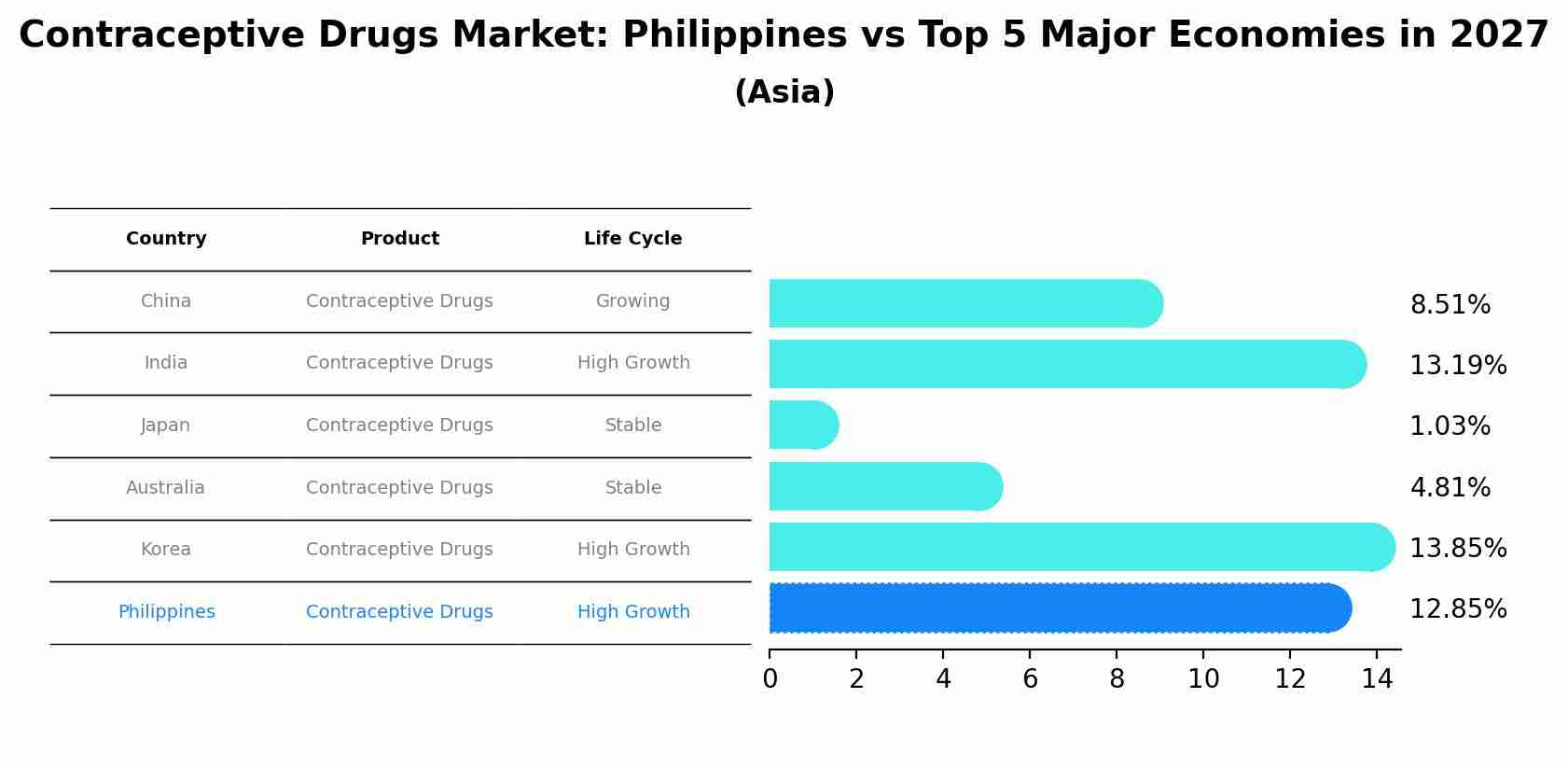 Contraceptive Drugs Market: Philippines vs Top 5 Major Economies in 2027
(Asia)

| Country | Product | Life Cycle |
|---|---|---|
| China | Contraceptive Drugs | Growing |
| India | Contraceptive Drugs | High Growth |
| Japan | Contraceptive Drugs | Stable |
| Australia | Contraceptive Drugs | Stable |
| Korea | Contraceptive Drugs | High Growth |
| Philippines | Contraceptive Drugs | High Growth |

8.51%
13.19%
1.03%
4.81%
13.85%
12.85%

0 2 4 6 8 10 12 14